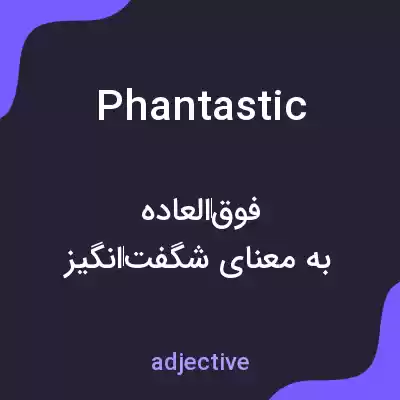 Phantastic

فوق‌العاده
به معنای شگفت‌انگیز

adjective